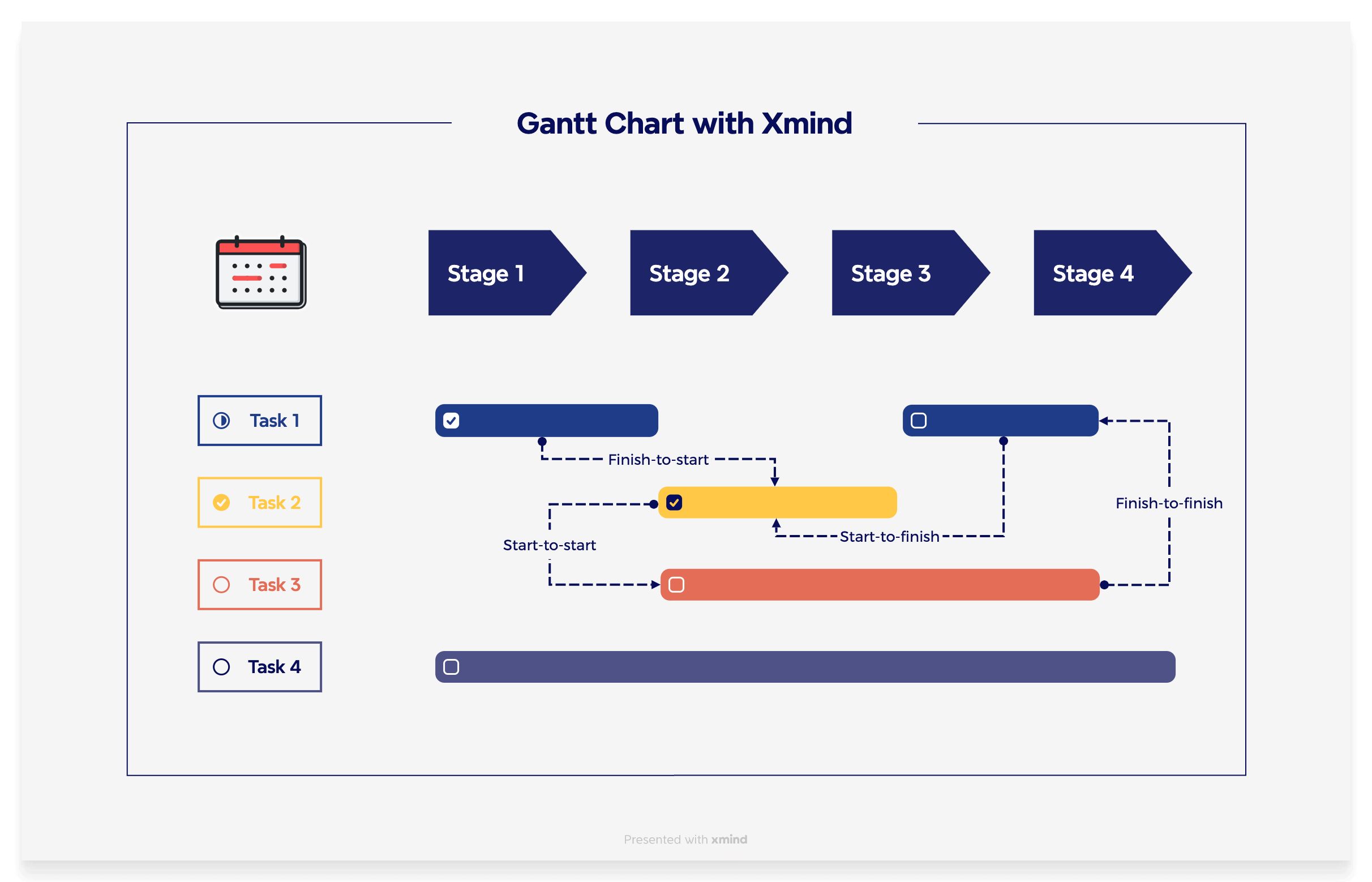 Gantt Chart with Xmind

Stage 1
Stage 2
Stage 3
Stage 4

Task 1
Task 2
Task 3
Task 4

Finish-to-start
Start-to-start
Start-to-finish
Finish-to-finish

Presented with xmind